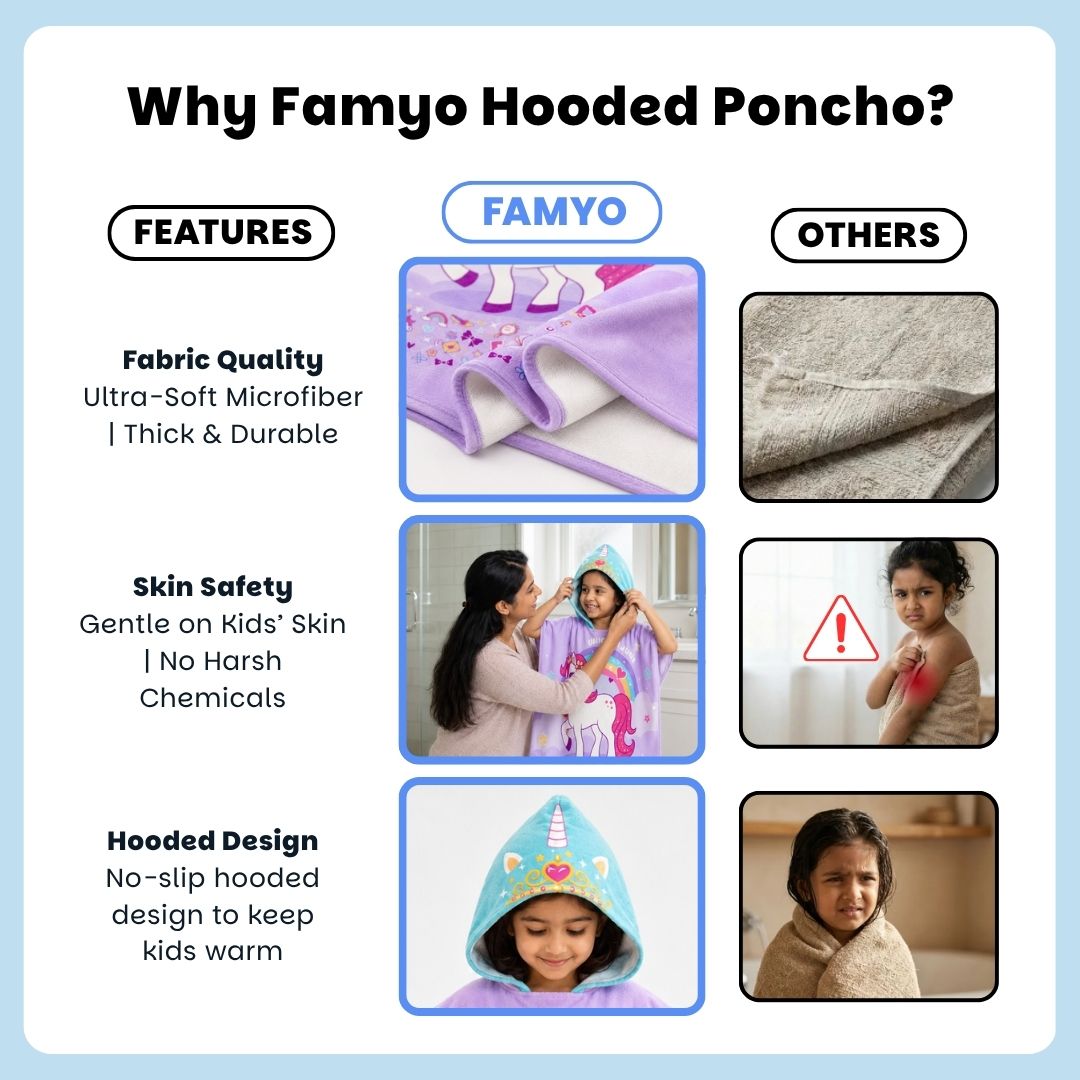 Why Famyo Hooded Poncho?

FEATURES

FAMYO

OTHERS

Fabric Quality
Ultra-Soft Microfiber | Thick & Durable

Skin Safety
Gentle on Kids' Skin | No Harsh Chemicals

Hooded Design
No-slip hooded design to keep kids warm